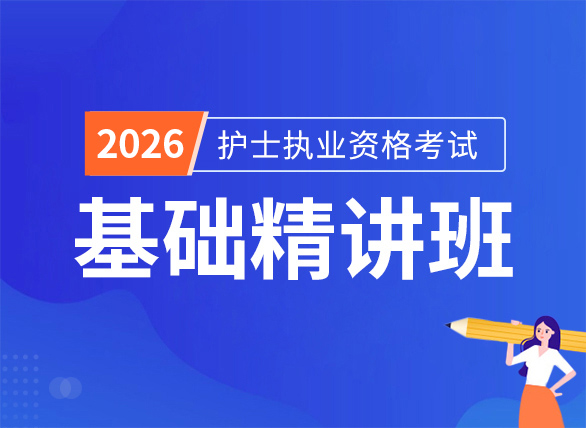 2026 护士执业资格考试

基础精讲班